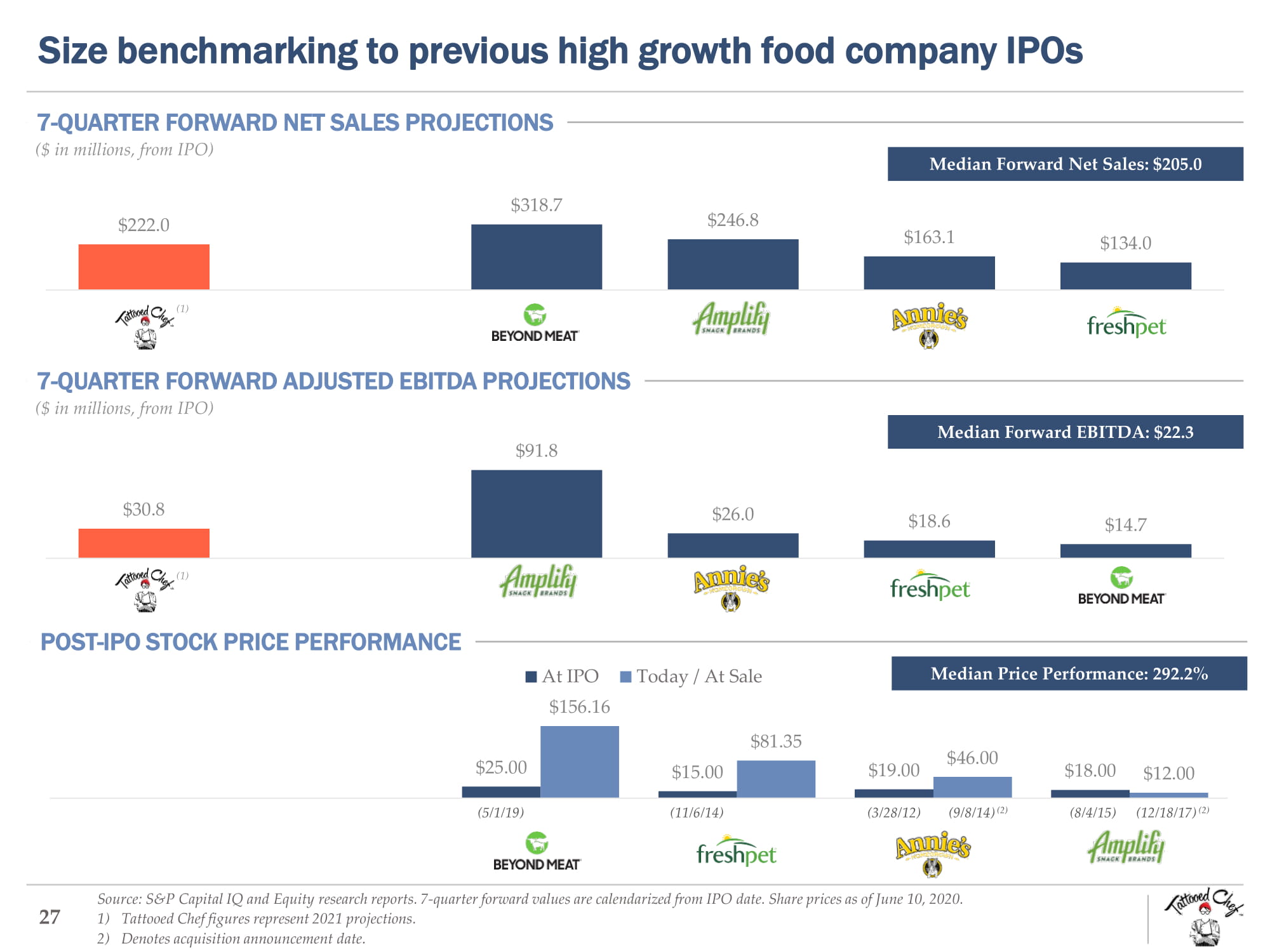 Size benchmarking to previous high growth food company IPOs

7-QUARTER FORWARD NET SALES PROJECTIONS

($ in millions, from IPO)

Median Forward Net Sales: $205.0

$222.0

$318.7

$246.8

$163.1

$134.0

Tattooed Chef (1)

BEYOND MEAT

Amplify SNACK BRANDS

Annie's HOMEGROWN

freshpet

7-QUARTER FORWARD ADJUSTED EBITDA PROJECTIONS

($ in millions, from IPO)

Median Forward EBITDA: $22.3

$30.8

$91.8

$26.0

$18.6

$14.7

Tattooed Chef (1)

Amplify SNACK BRANDS

Annie's HOMEGROWN

freshpet

BEYOND MEAT

POST-IPO STOCK PRICE PERFORMANCE

At IPO Today / At Sale

Median Price Performance: 292.2%

$25.00

$156.16

$15.00

$81.35

$19.00

$46.00

$18.00

$12.00

(5/1/19)

(11/6/14)

(3/28/12) (9/8/14) (2)

(8/4/15) (12/18/17) (2)

BEYOND MEAT

freshpet

Annie's HOMEGROWN

Amplify SNACK BRANDS

27

Source: S&P Capital IQ and Equity research reports. 7-quarter forward values are calendarized from IPO date. Share prices as of June 10, 2020.
1) Tattooed Chef figures represent 2021 projections.
2) Denotes acquisition announcement date.

Tattooed Chef